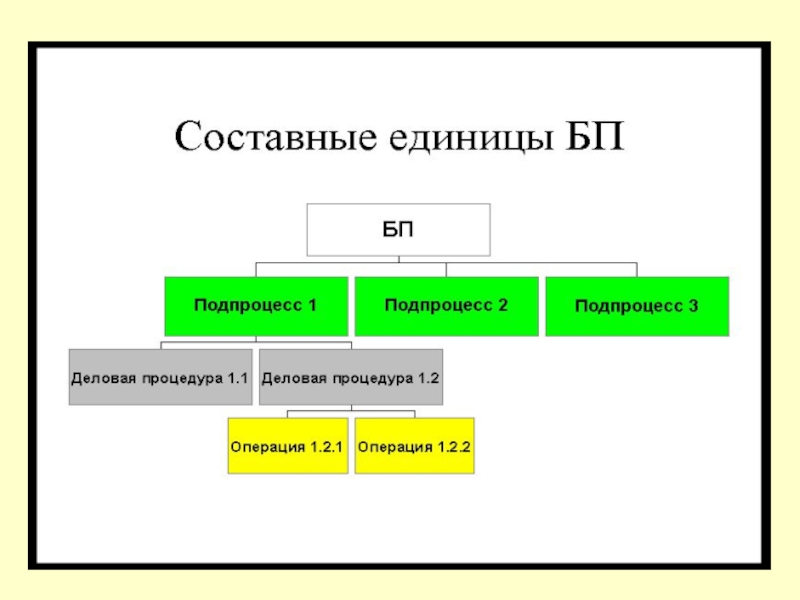 Составные единицы БП

БП

Подпроцесс 1

Подпроцесс 2

Подпроцесс 3

Деловая процедура 1.1

Деловая процедура 1.2

Операция 1.2.1

Операция 1.2.2